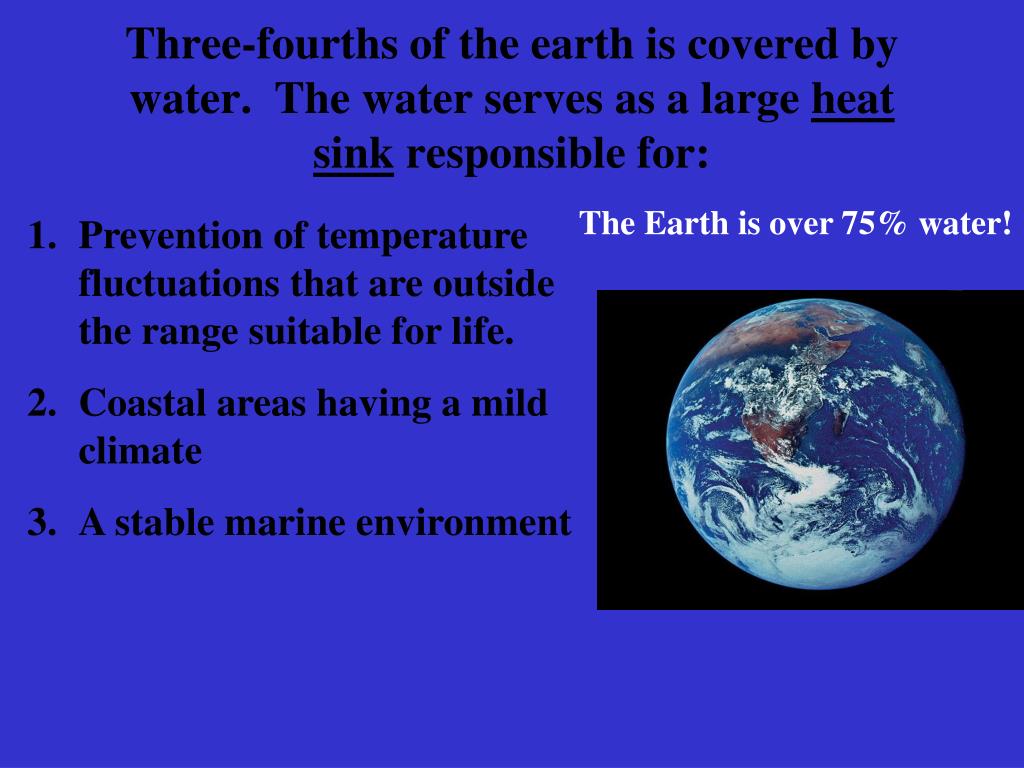 Three-fourths of the earth is covered by water. The water serves as a large heat sink responsible for:

1. Prevention of temperature fluctuations that are outside the range suitable for life.
2. Coastal areas having a mild climate
3. A stable marine environment

The Earth is over 75% water!